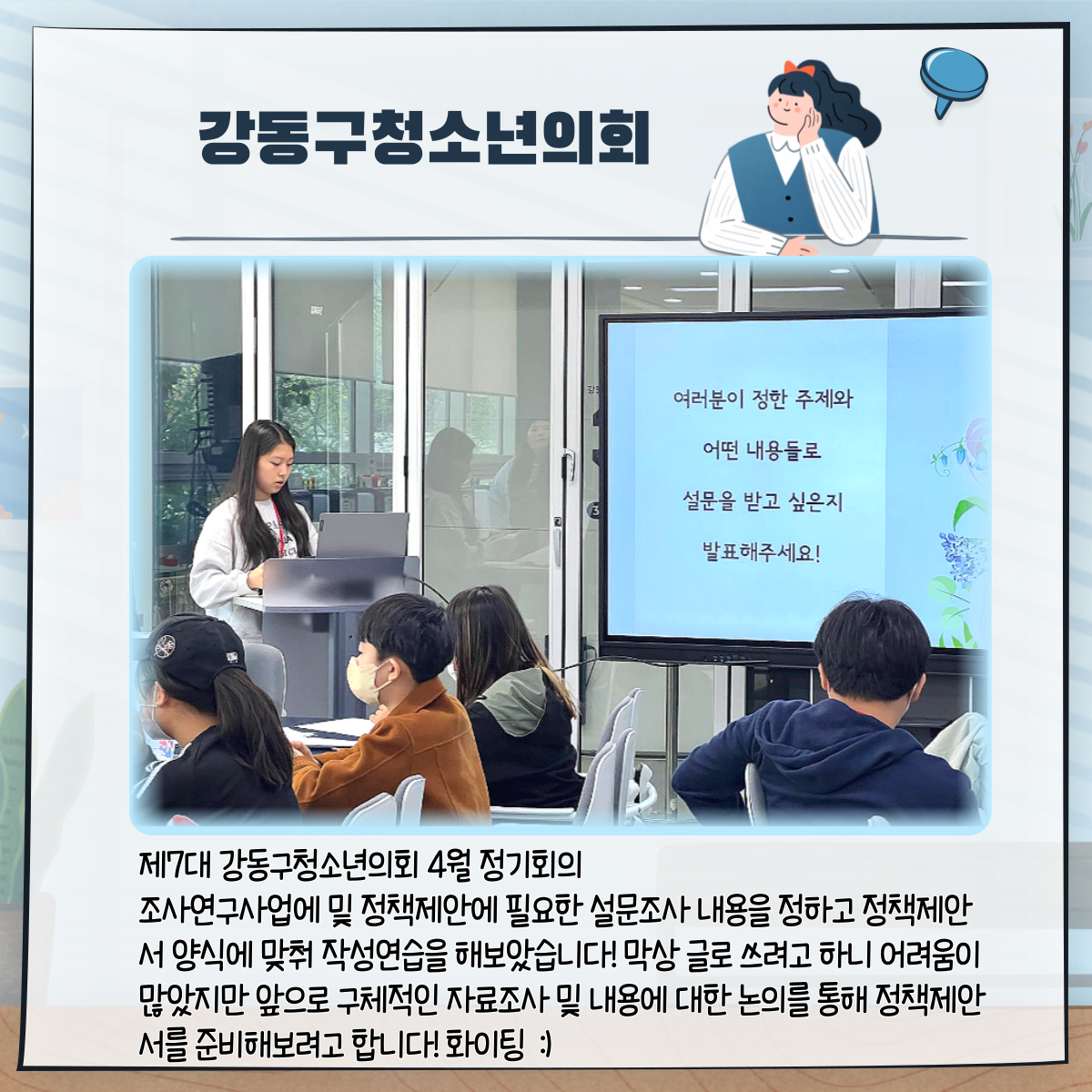 강동구청소년의회

여러분이 정한 주제와

어떤 내용들로

설문을 받고 싶은지

발표해주세요!

제7대 강동구청소년의회 4월 정기회의
조사연구사업에 및 정책제안에 필요한 설문조사 내용을 정하고 정책제안서 양식에 맞춰 작성연습을 해보았습니다! 막상 글로 쓰려고 하니 어려움이 많았지만 앞으로 구체적인 자료조사 및 내용에 대한 논의를 통해 정책제안서를 준비해보려고 합니다! 화이팅 :)